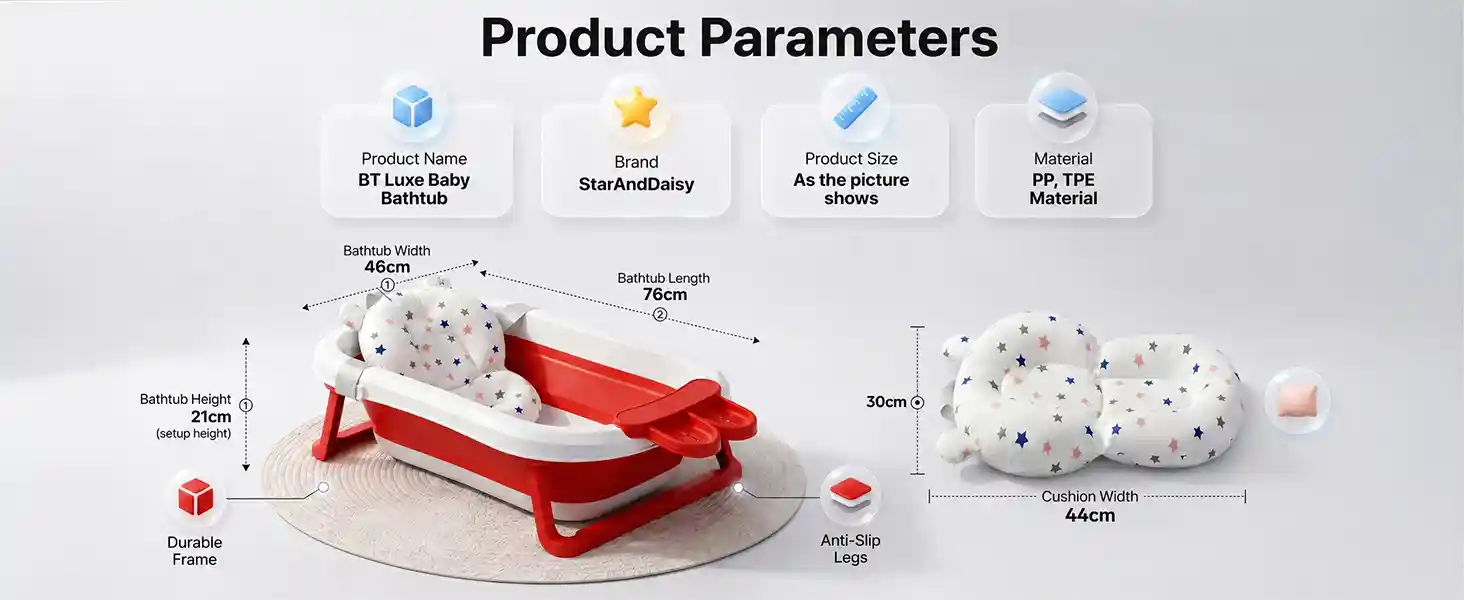 Product Parameters

Product Name
BT Luxe Baby Bathtub

Brand
StarAndDaisy

Product Size
As the picture shows

Material
PP, TPE Material

Bathtub Width
46cm
①

Bathtub Length
76cm
②

Bathtub Height
21cm
(setup height)
①

Durable Frame

Anti-Slip Legs

30cm

Cushion Width
44cm